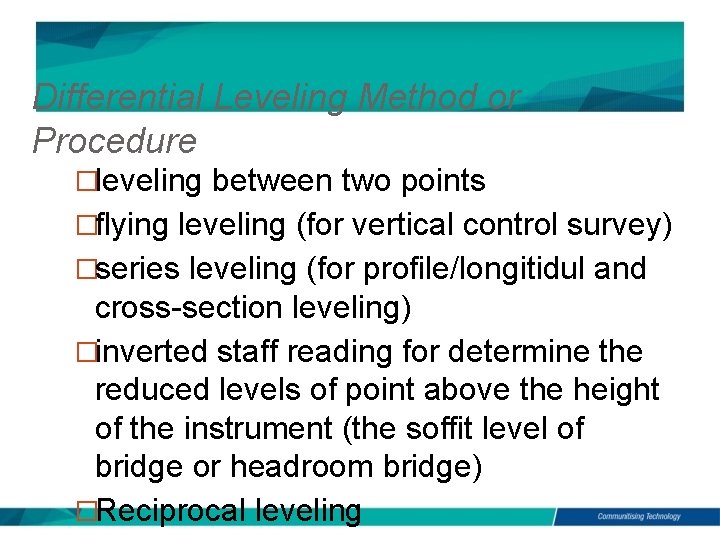 Differential Leveling Method or Procedure

☐leveling between two points

☐flying leveling (for vertical control survey)

☐series leveling (for profile/longitidul and cross-section leveling)

☐inverted staff reading for determine the reduced levels of point above the height of the instrument (the soffit level of bridge or headroom bridge)

☐Reciprocal leveling

Communitising Technology